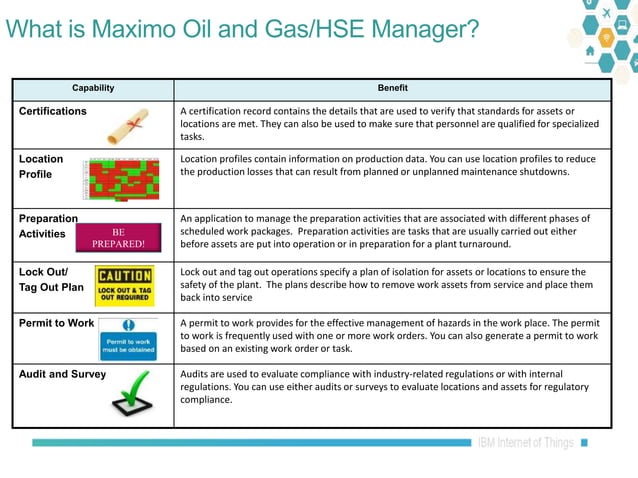 What is Maximo Oil and Gas/HSE Manager?

| Capability | Benefit |
|---|---|
| Certifications | A certification record contains the details that are used to verify that standards for assets or locations are met. They can also be used to make sure that personnel are qualified for specialized tasks. |
| Location Profile | Location profiles contain information on production data. You can use location profiles to reduce the production losses that can result from planned or unplanned maintenance shutdowns. |
| Preparation Activities BE PREPARED! | An application to manage the preparation activities that are associated with different phases of scheduled work packages. Preparation activities are tasks that are usually carried out either before assets are put into operation or in preparation for a plant turnaround. |
| Lock Out/ Tag Out Plan CAUTION LOCK OUT & TAG OUT REQUIRED | Lock out and tag out operations specify a plan of isolation for assets or locations to ensure the safety of the plant. The plans describe how to remove work assets from service and place them back into service |
| Permit to Work Permit to work must be obtained | A permit to work provides for the effective management of hazards in the work place. The permit to work is frequently used with one or more work orders. You can also generate a permit to work based on an existing work order or task. |
| Audit and Survey | Audits are used to evaluate compliance with industry-related regulations or with internal regulations. You can use either audits or surveys to evaluate locations and assets for regulatory compliance. |

IBM Internet of Things